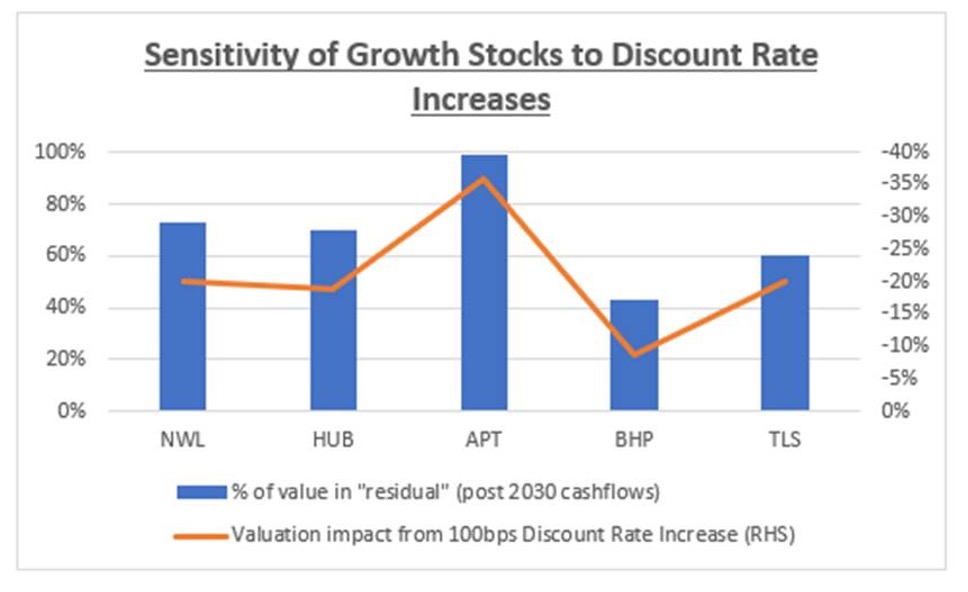 Sensitivity of Growth Stocks to Discount Rate Increases

100%
80%
60%
40%
20%
0%

-40%
-35%
-30%
-25%
-20%
-15%
-10%
-5%
0%

NWL
HUB
APT
BHP
TLS

% of value in "residual" (post 2030 cashflows)
Valuation impact from 100bps Discount Rate Increase (RHS)